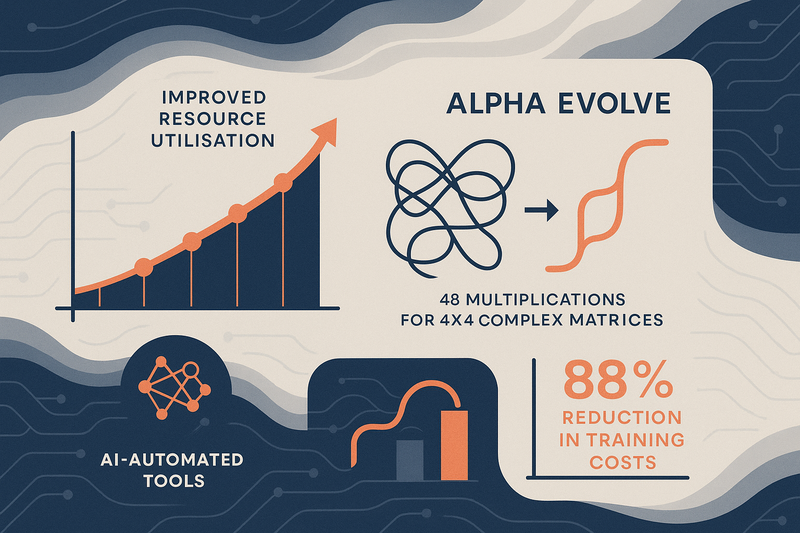 IMPROVED RESOURCE UTILISATION

ALPHA EVOLVE

48 MULTIPLICATIONS FOR 4X4 COMPLEX MATRICES

AI-AUTOMATED TOOLS

88%
REDUCTION IN TRAINING COSTS